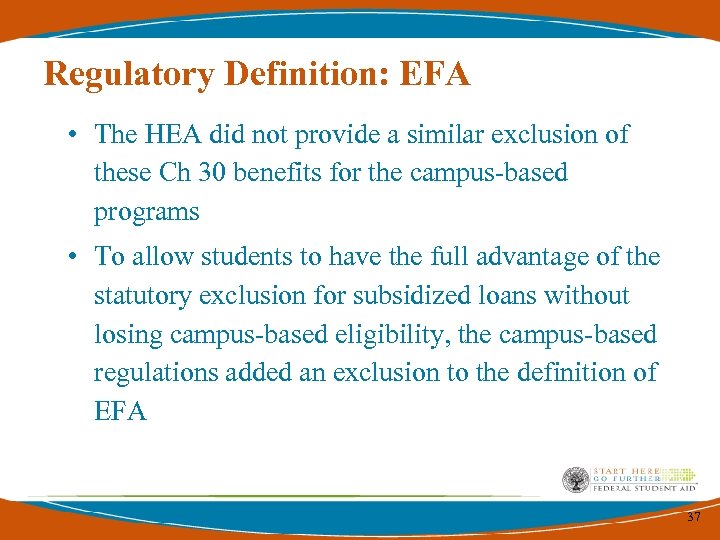 Regulatory Definition: EFA

• The HEA did not provide a similar exclusion of these Ch 30 benefits for the campus-based programs

• To allow students to have the full advantage of the statutory exclusion for subsidized loans without losing campus-based eligibility, the campus-based regulations added an exclusion to the definition of EFA

START HERE
GO FURTHER
FEDERAL STUDENT AID

37